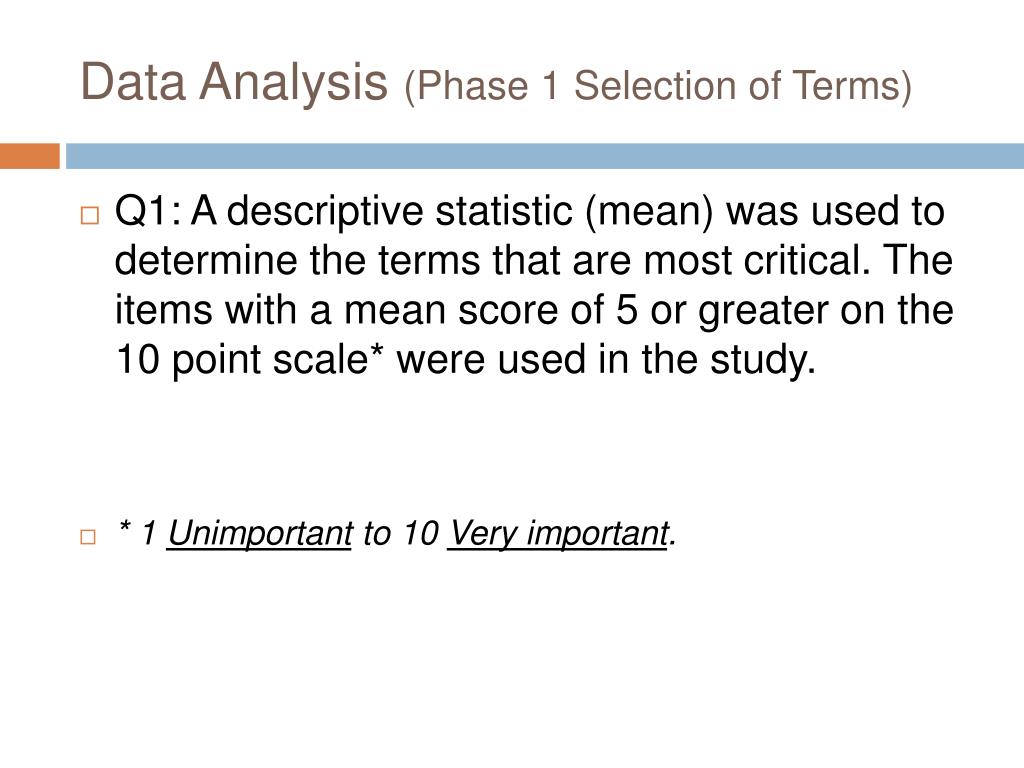 Data Analysis (Phase 1 Selection of Terms)

Q1: A descriptive statistic (mean) was used to determine the terms that are most critical. The items with a mean score of 5 or greater on the 10 point scale* were used in the study.

* 1 Unimportant to 10 Very important.